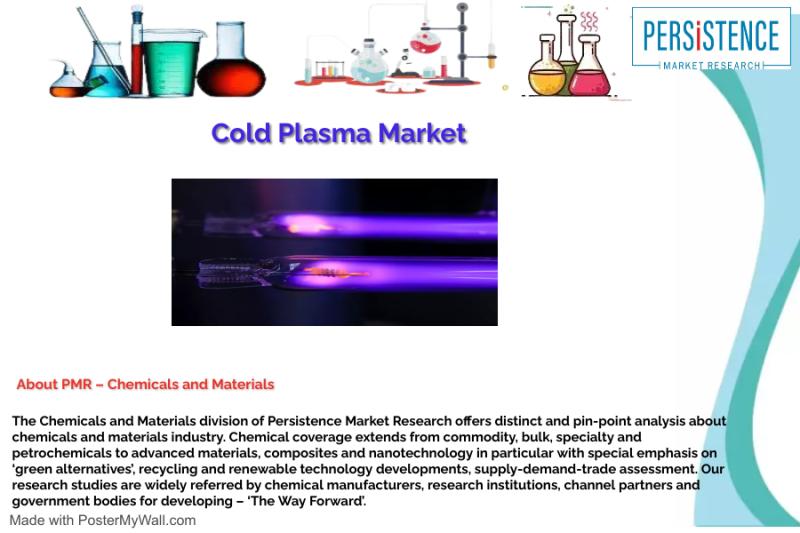 PERSiSTENCE
MARKET RESEARCH

Cold Plasma Market

About PMR – Chemicals and Materials

The Chemicals and Materials division of Persistence Market Research offers distinct and pin-point analysis about chemicals and materials industry. Chemical coverage extends from commodity, bulk, specialty and petrochemicals to advanced materials, composites and nanotechnology in particular with special emphasis on 'green alternatives', recycling and renewable technology developments, supply-demand-trade assessment. Our research studies are widely referred by chemical manufacturers, research institutions, channel partners and government bodies for developing – 'The Way Forward'.

Made with PosterMyWall.com